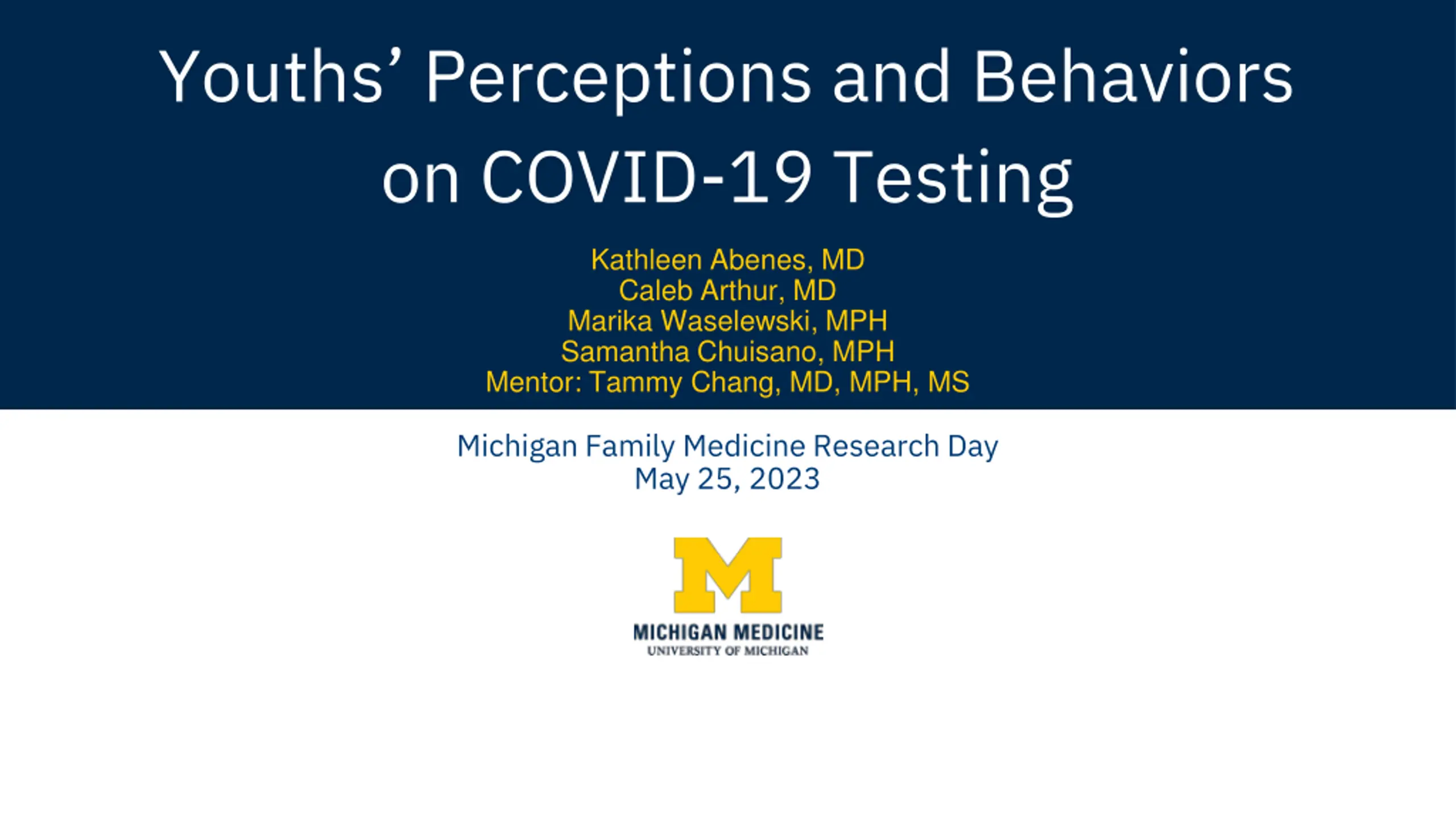 Youths' Perceptions and Behaviors on COVID-19 Testing

Kathleen Abenes, MD
Caleb Arthur, MD
Marika Waselewski, MPH
Samantha Chuisano, MPH
Mentor: Tammy Chang, MD, MPH, MS

Michigan Family Medicine Research Day
May 25, 2023

M
MICHIGAN MEDICINE
UNIVERSITY OF MICHIGAN